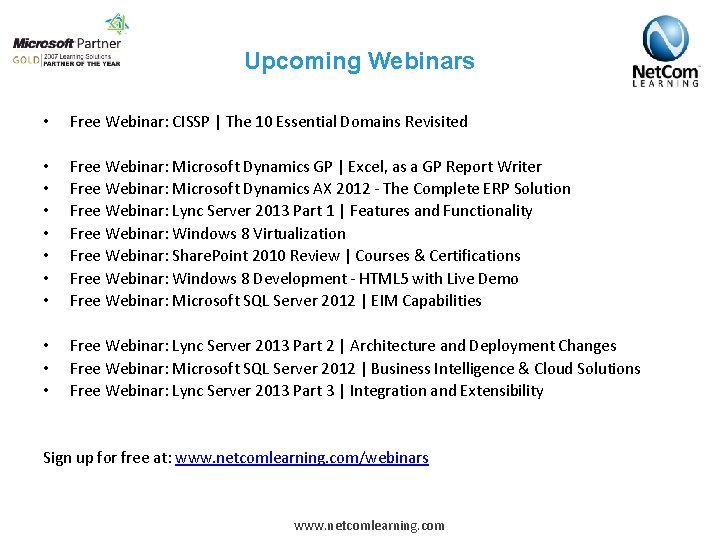 Microsoft Partner
GOLD | 2007 Learning Solutions PARTNER OF THE YEAR

Upcoming Webinars

NetCom LEARNING

• Free Webinar: CISSP | The 10 Essential Domains Revisited

• Free Webinar: Microsoft Dynamics GP | Excel, as a GP Report Writer
• Free Webinar: Microsoft Dynamics AX 2012 - The Complete ERP Solution
• Free Webinar: Lync Server 2013 Part 1 | Features and Functionality
• Free Webinar: Windows 8 Virtualization
• Free Webinar: SharePoint 2010 Review | Courses & Certifications
• Free Webinar: Windows 8 Development - HTML5 with Live Demo
• Free Webinar: Microsoft SQL Server 2012 | EIM Capabilities

• Free Webinar: Lync Server 2013 Part 2 | Architecture and Deployment Changes
• Free Webinar: Microsoft SQL Server 2012 | Business Intelligence & Cloud Solutions
• Free Webinar: Lync Server 2013 Part 3 | Integration and Extensibility

Sign up for free at: www.netcomlearning.com/webinars

www.netcomlearning.com